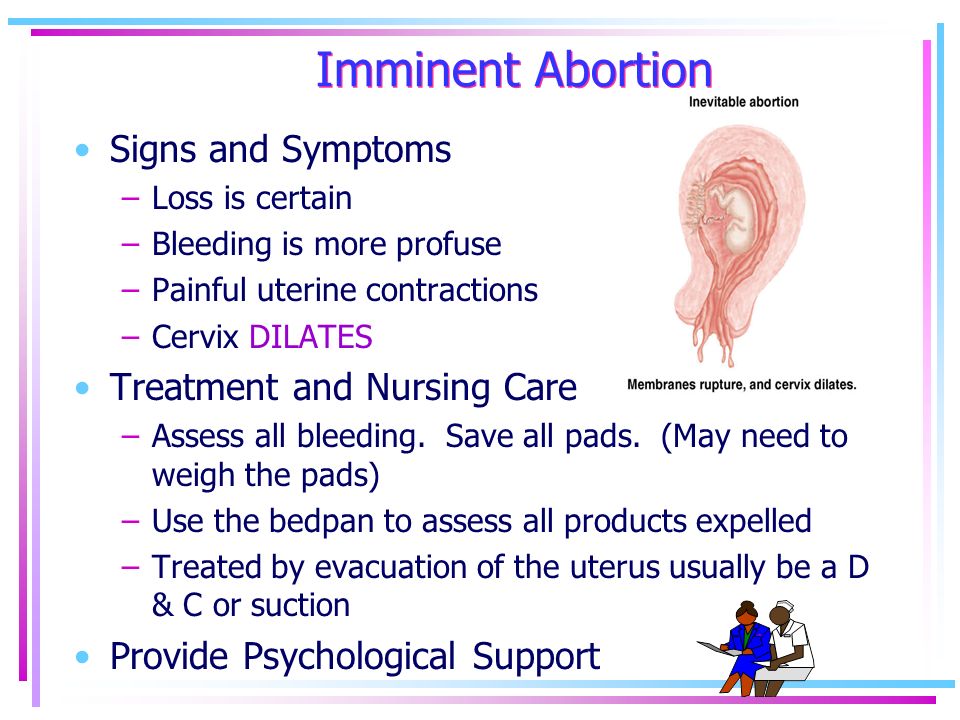 Imminent Abortion

Inevitable abortion

• Signs and Symptoms
– Loss is certain
– Bleeding is more profuse
– Painful uterine contractions
– Cervix DILATES

Membranes rupture, and cervix dilates.

• Treatment and Nursing Care
– Assess all bleeding. Save all pads. (May need to weigh the pads)
– Use the bedpan to assess all products expelled
– Treated by evacuation of the uterus usually be a D & C or suction

• Provide Psychological Support